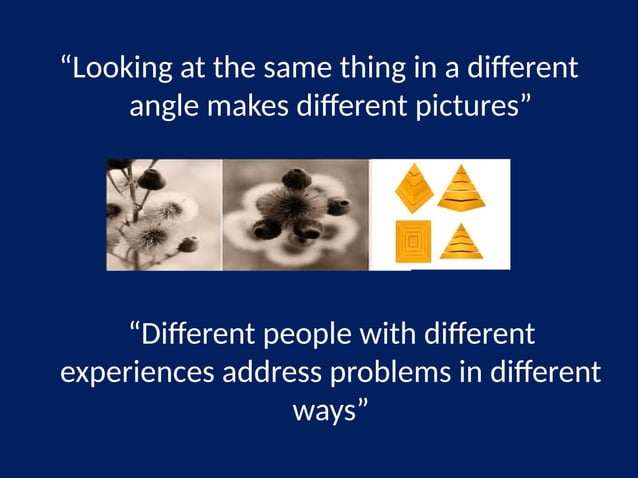 “Looking at the same thing in a different angle makes different pictures”

“Different people with different experiences address problems in different ways”